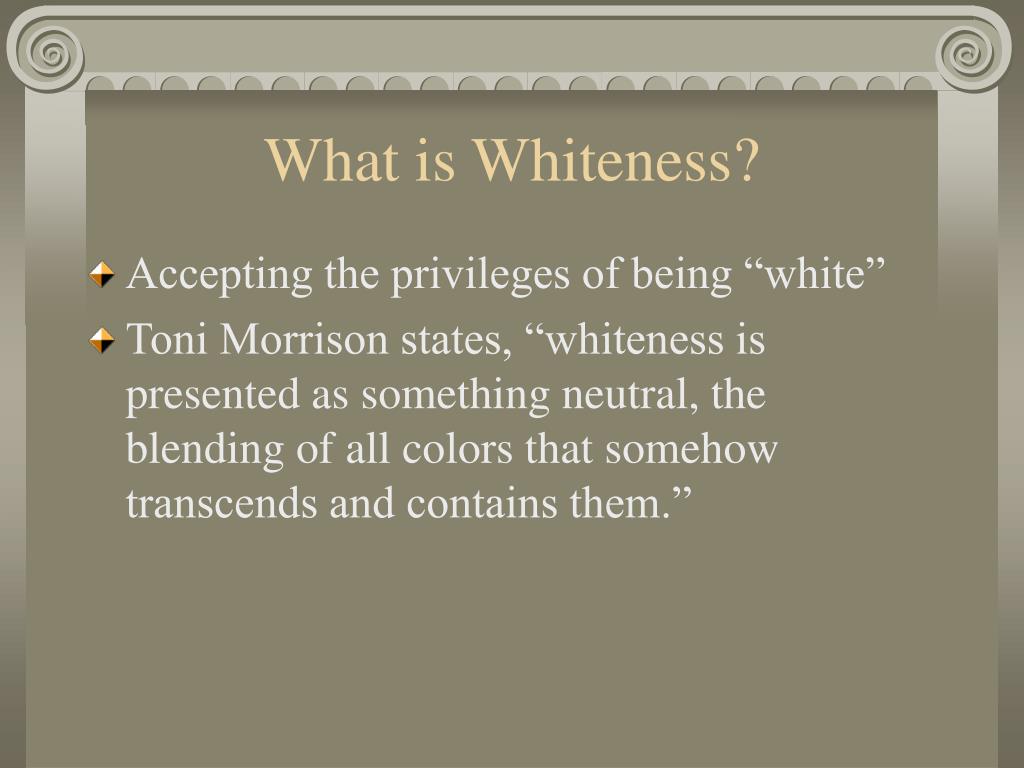 What is Whiteness?

Accepting the privileges of being “white”

Toni Morrison states, “whiteness is presented as something neutral, the blending of all colors that somehow transcends and contains them.”